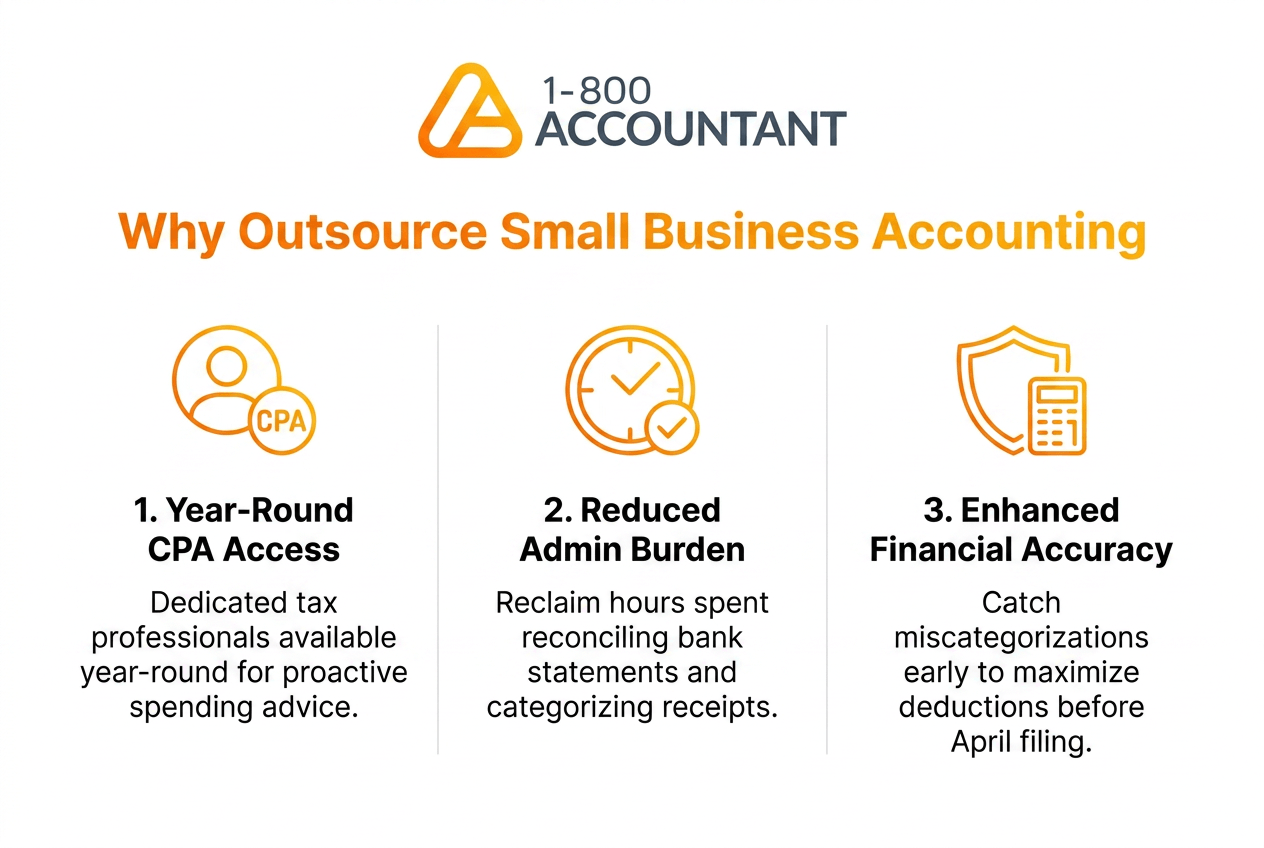 1-800
ACCOUNTANT

Why Outsource Small Business Accounting

CPA

1. Year-Round CPA Access

Dedicated tax professionals available year-round for proactive spending advice.

2. Reduced Admin Burden

Reclaim hours spent reconciling bank statements and categorizing receipts.

3. Enhanced Financial Accuracy

Catch miscategorizations early to maximize deductions before April filing.